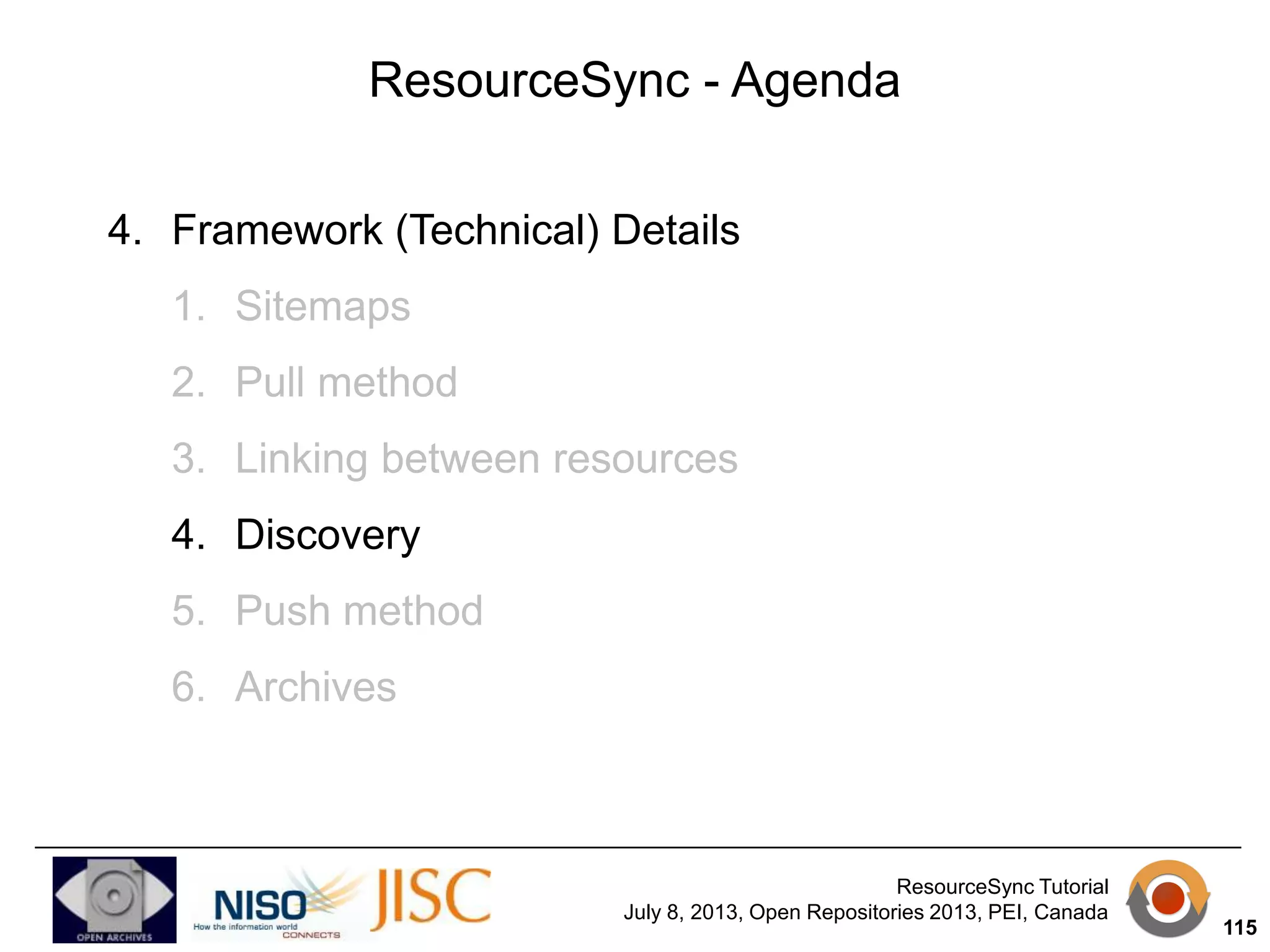 ResourceSync - Agenda

4. Framework (Technical) Details

1. Sitemaps
2. Pull method
3. Linking between resources
4. Discovery
5. Push method
6. Archives

OPEN ARCHIVES

NISO How the information world CONNECTS

JISC

ResourceSync Tutorial
July 8, 2013, Open Repositories 2013, PEI, Canada

115